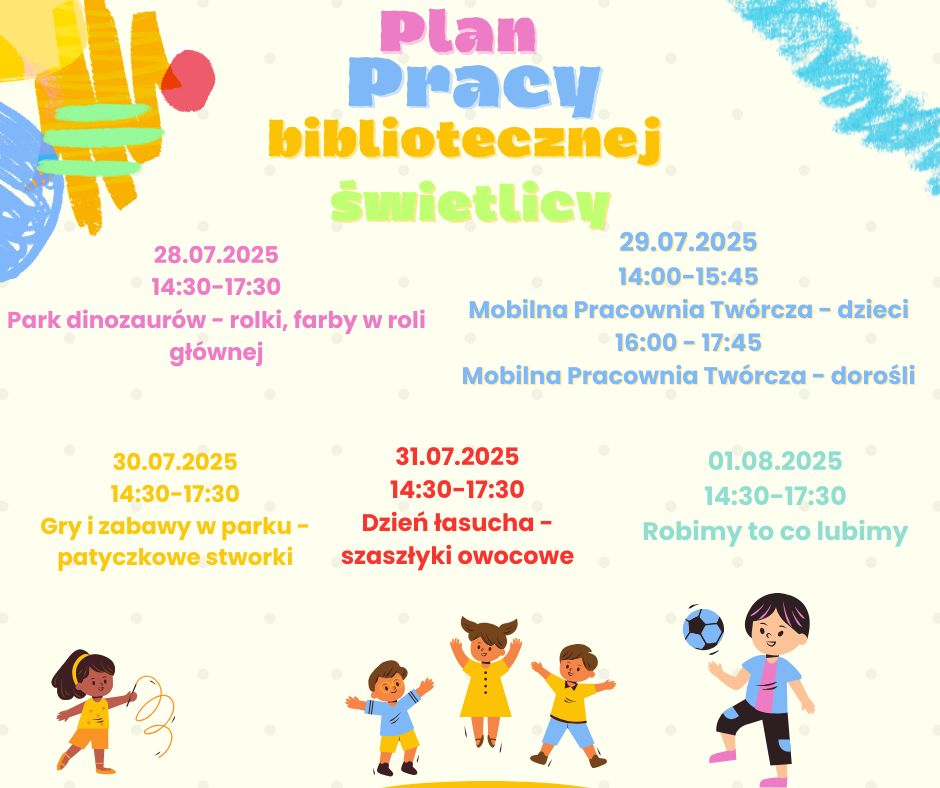 Plan
Pracy
bibliotecznej
świetlicy

28.07.2025
14:30-17:30
Park dinozaurów - rolki, farby w roli głównej

29.07.2025
14:00-15:45
Mobilna Pracownia Twórcza - dzieci
16:00 - 17:45
Mobilna Pracownia Twórcza - dorośli

30.07.2025
14:30-17:30
Gry i zabawy w parku - patyczkowe stworki

31.07.2025
14:30-17:30
Dzień łasucha - szaszłyki owocowe

01.08.2025
14:30-17:30
Robimy to co lubimy